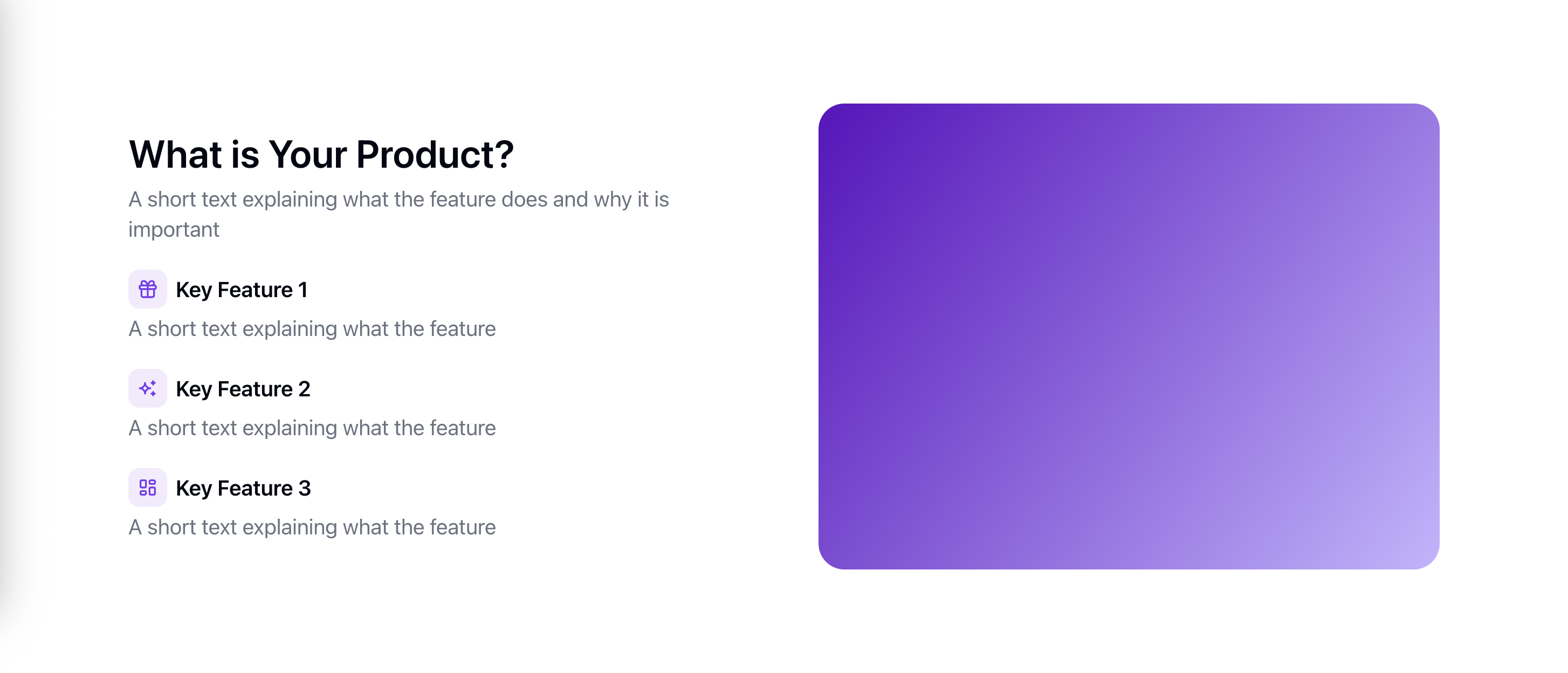 What is Your Product?

A short text explaining what the feature does and why it is important

Key Feature 1

A short text explaining what the feature

Key Feature 2

A short text explaining what the feature

Key Feature 3

A short text explaining what the feature